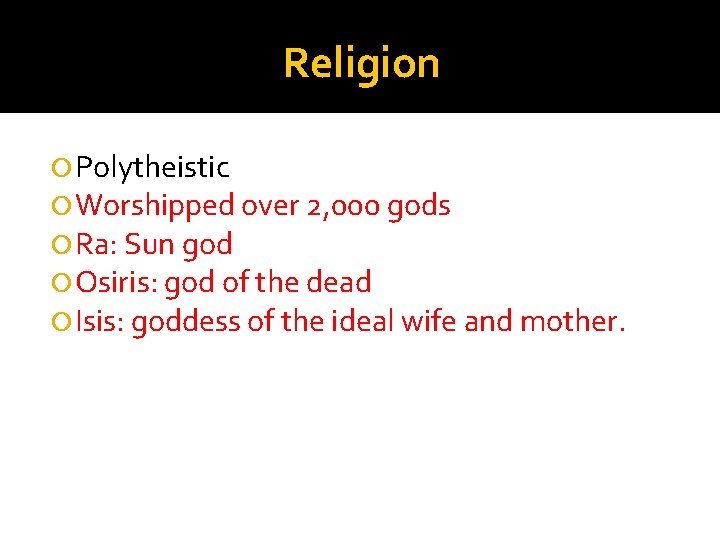 Religion

Polytheistic
Worshipped over 2,000 gods
Ra: Sun god
Osiris: god of the dead
Isis: goddess of the ideal wife and mother.